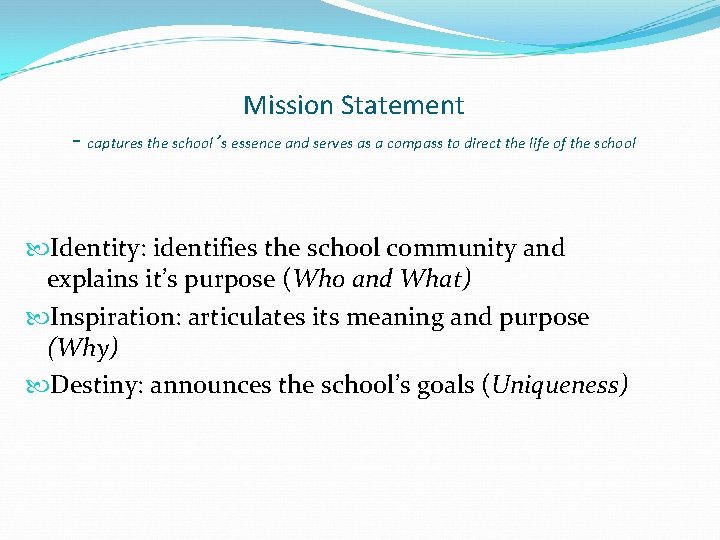 Mission Statement

- captures the school´s essence and serves as a compass to direct the life of the school

Identity: identifies the school community and explains it's purpose (Who and What)

Inspiration: articulates its meaning and purpose (Why)

Destiny: announces the school's goals (Uniqueness)